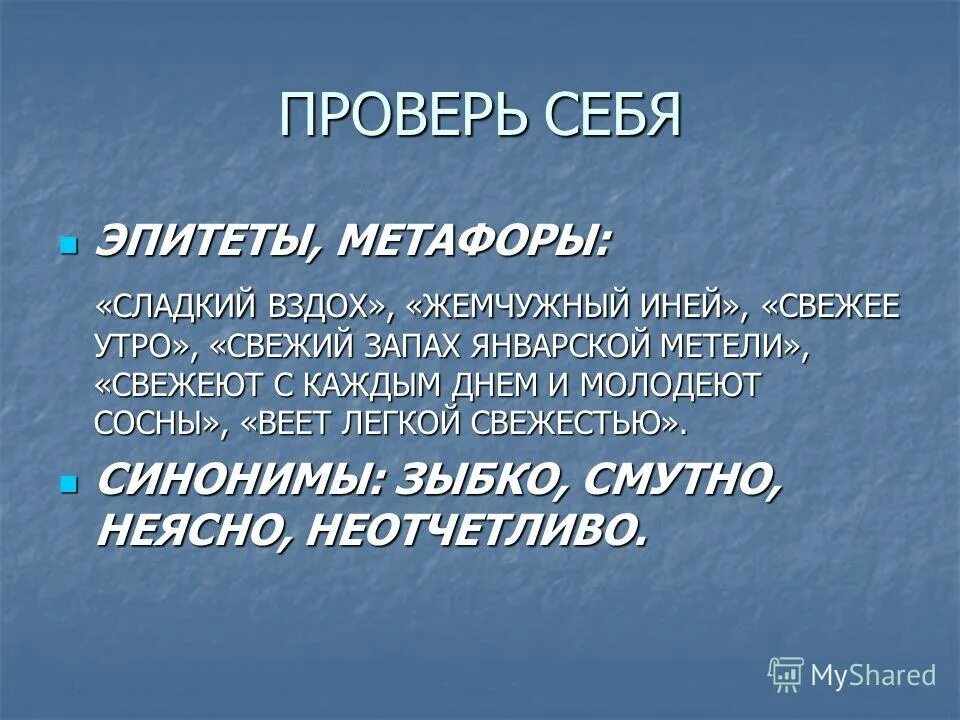 ПРОВЕРЬ СЕБЯ

ЭПИТЕТЫ, МЕТАФОРЫ:

«СЛАДКИЙ ВЗДОХ», «ЖЕМЧУЖНЫЙ ИНЕЙ», «СВЕЖЕЕ УТРО», «СВЕЖИЙ ЗАПАХ ЯНВАРСКОЙ МЕТЕЛИ», «СВЕЖЕЮТ С КАЖДЫМ ДНЕМ И МОЛОДЕЮТ СОСНЫ», «ВЕЕТ ЛЕГКОЙ СВЕЖЕСТЬЮ».

СИНОНИМЫ: ЗЫБКО, СМУТНО, НЕЯСНО, НЕОТЧЕТЛИВО.

MyShared